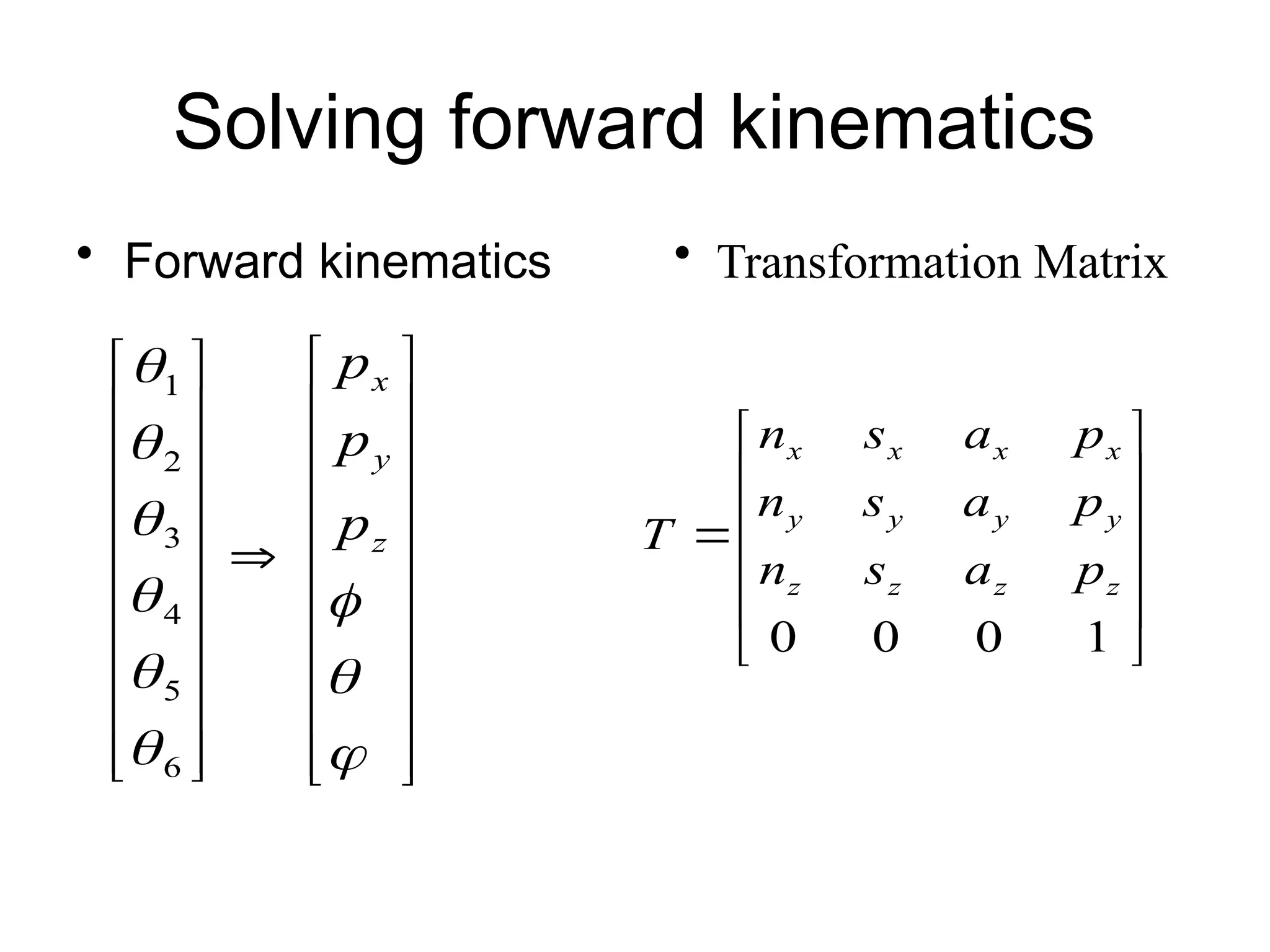 Solving forward kinematics

• Forward kinematics

$\begin{bmatrix} \theta_1 \\ \theta_2 \\ \theta_3 \\ \theta_4 \\ \theta_5 \\ \theta_6 \end{bmatrix} \Rightarrow \begin{bmatrix} p_x \\ p_y \\ p_z \\ \phi \\ \theta \\ \varphi \end{bmatrix}$

• Transformation Matrix

$T = \begin{bmatrix} n_x & s_x & a_x & p_x \\ n_y & s_y & a_y & p_y \\ n_z & s_z & a_z & p_z \\ 0 & 0 & 0 & 1 \end{bmatrix}$